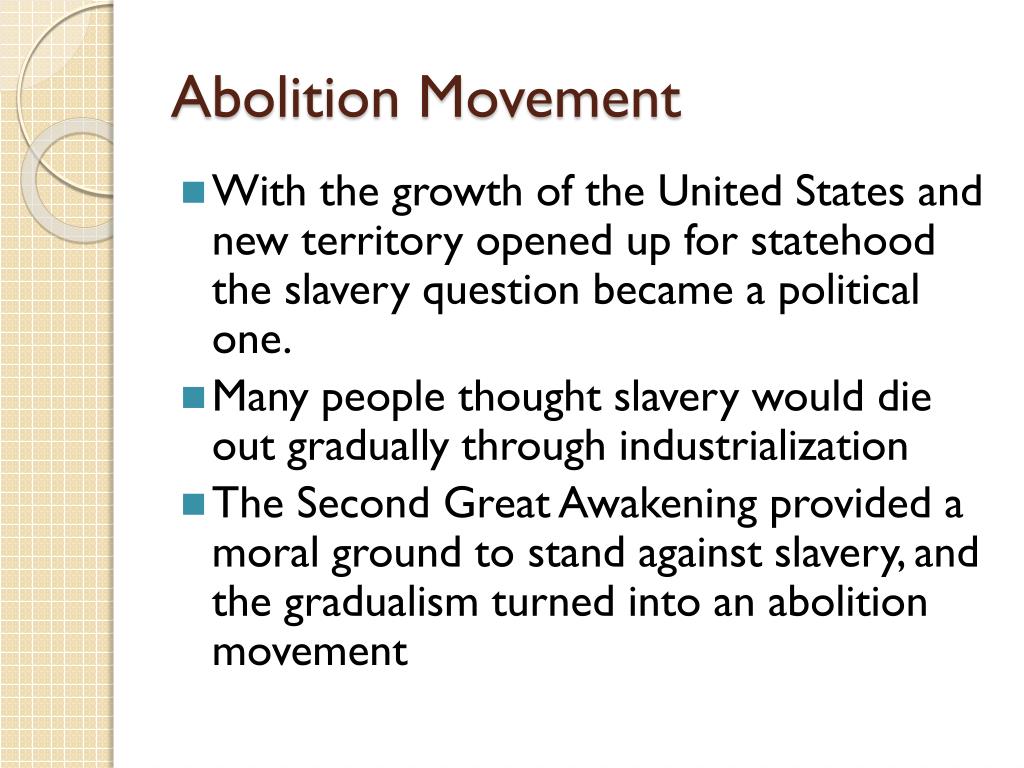 Abolition Movement

With the growth of the United States and new territory opened up for statehood the slavery question became a political one.

Many people thought slavery would die out gradually through industrialization

The Second Great Awakening provided a moral ground to stand against slavery, and the gradualism turned into an abolition movement